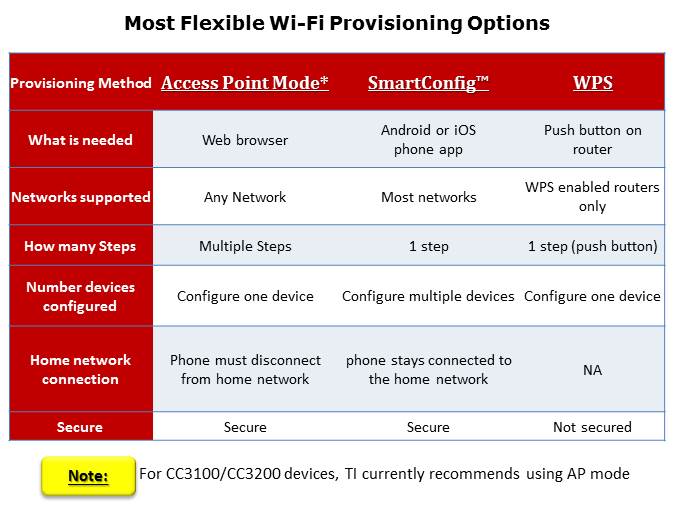 Most Flexible Wi-Fi Provisioning Options

| Provisioning Method | Access Point Mode* | SmartConfig™ | WPS |
|---|---|---|---|
| What is needed | Web browser | Android or iOS phone app | Push button on router |
| Networks supported | Any Network | Most networks | WPS enabled routers only |
| How many Steps | Multiple Steps | 1 step | 1 step (push button) |
| Number devices configured | Configure one device | Configure multiple devices | Configure one device |
| Home network connection | Phone must disconnect from home network | phone stays connected to the home network | NA |
| Secure | Secure | Secure | Not secured |

Note: For CC3100/CC3200 devices, TI currently recommends using AP mode